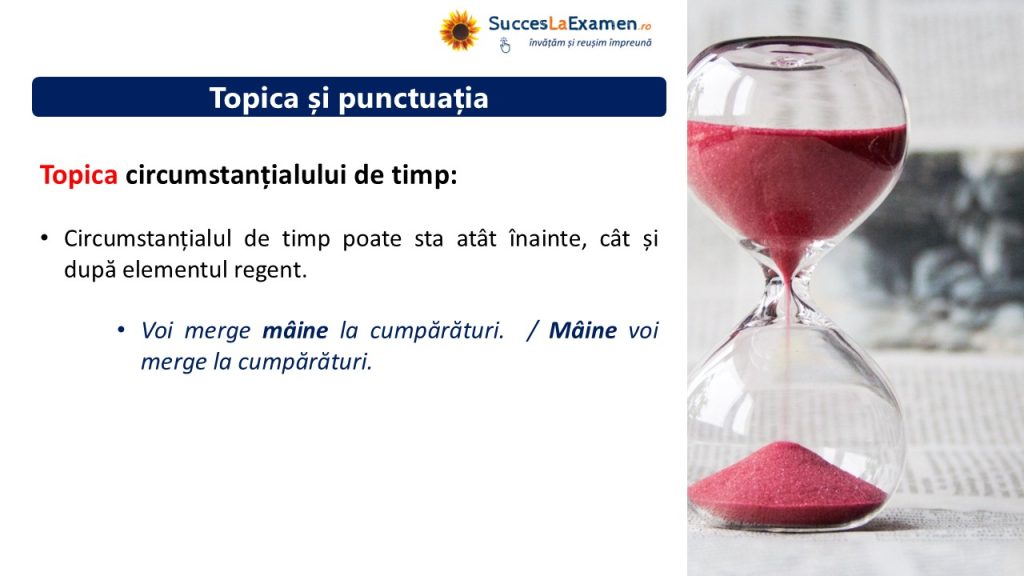 SuccesLaExamen.ro
învățăm și reușim împreună

Topica și punctuația

Topica circumstanțialului de timp:

• Circumstanțialul de timp poate sta atât înainte, cât și după elementul regent.

• Voi merge mâine la cumpărături. / Mâine voi merge la cumpărături.